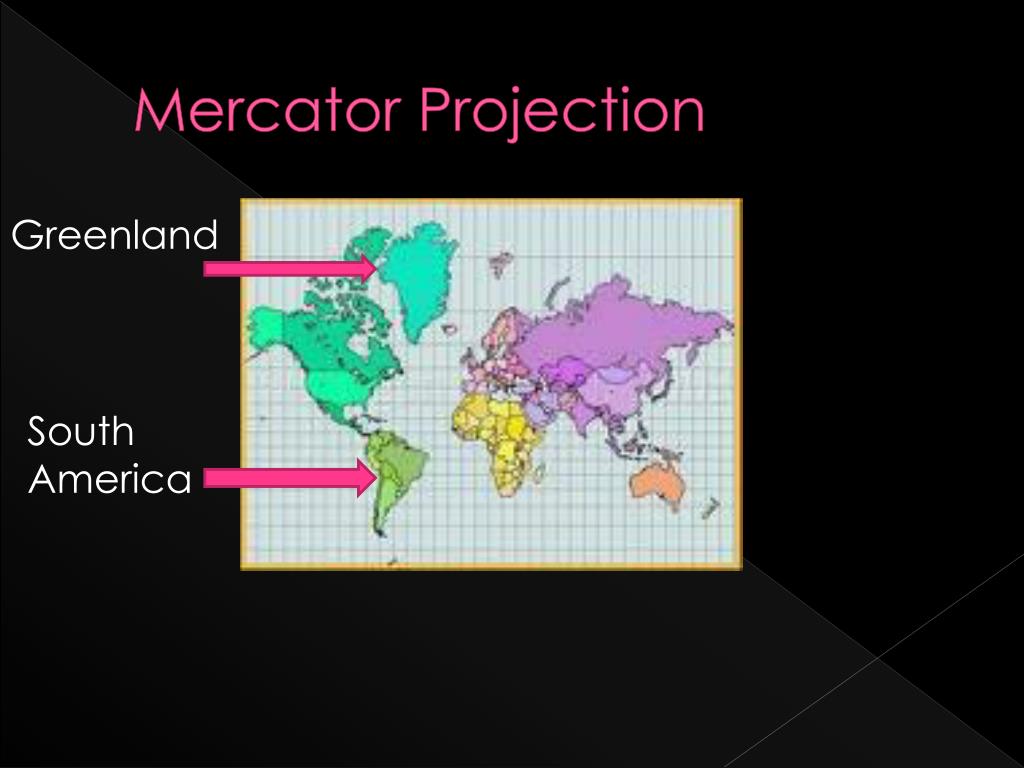 Mercator Projection

Greenland

South America